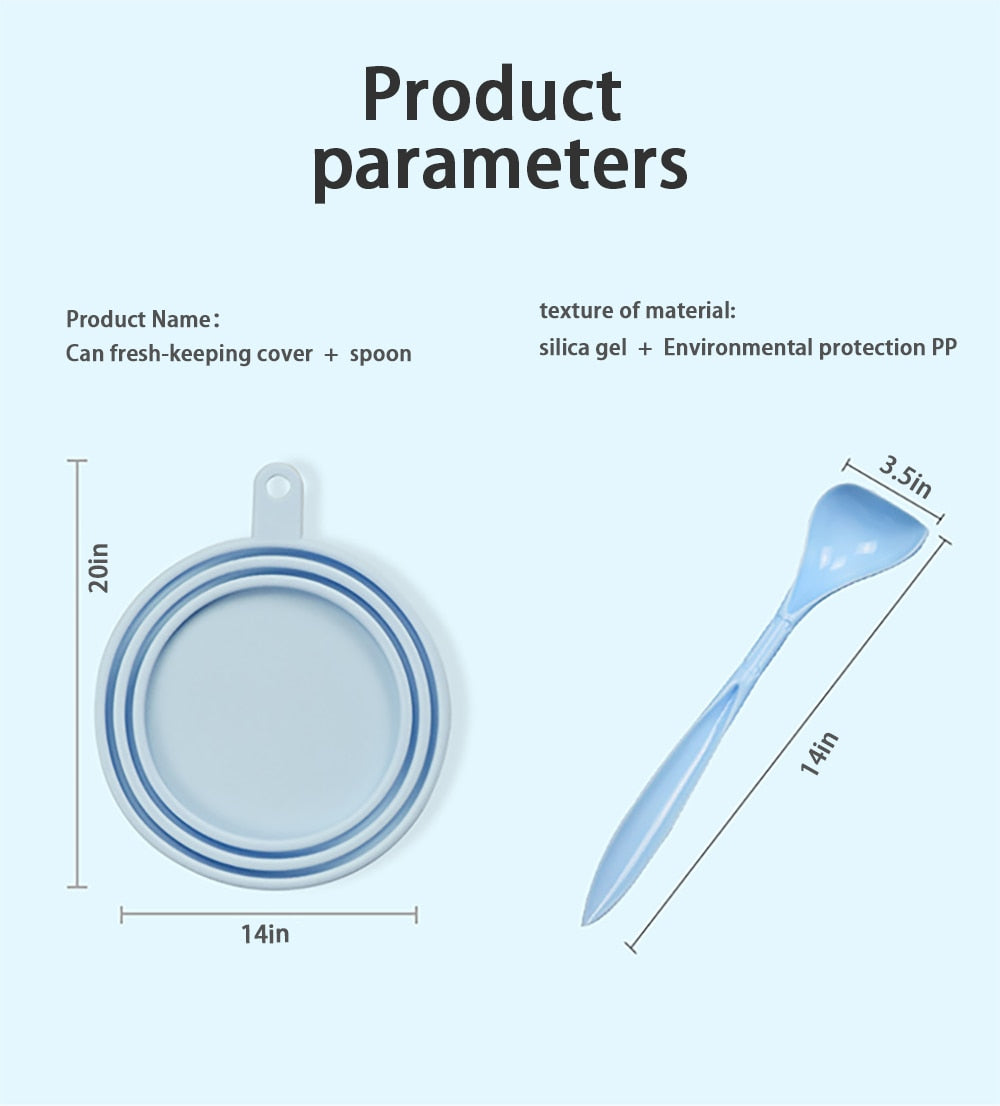 Product parameters

Product Name：
Can fresh-keeping cover ＋ spoon

texture of material:
silica gel ＋ Environmental protection PP

20in

14in

3.5in

14in